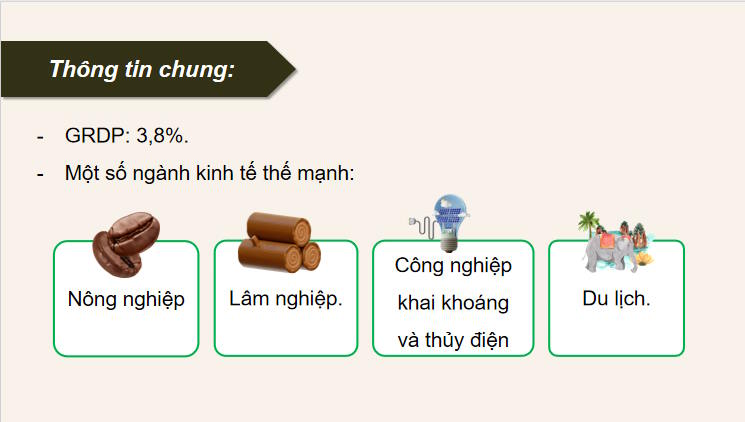 Thông tin chung:

- GRDP: 3,8%.
- Một số ngành kinh tế thế mạnh:

Nông nghiệp

Lâm nghiệp.

Công nghiệp khai khoáng và thủy điện

Du lịch.